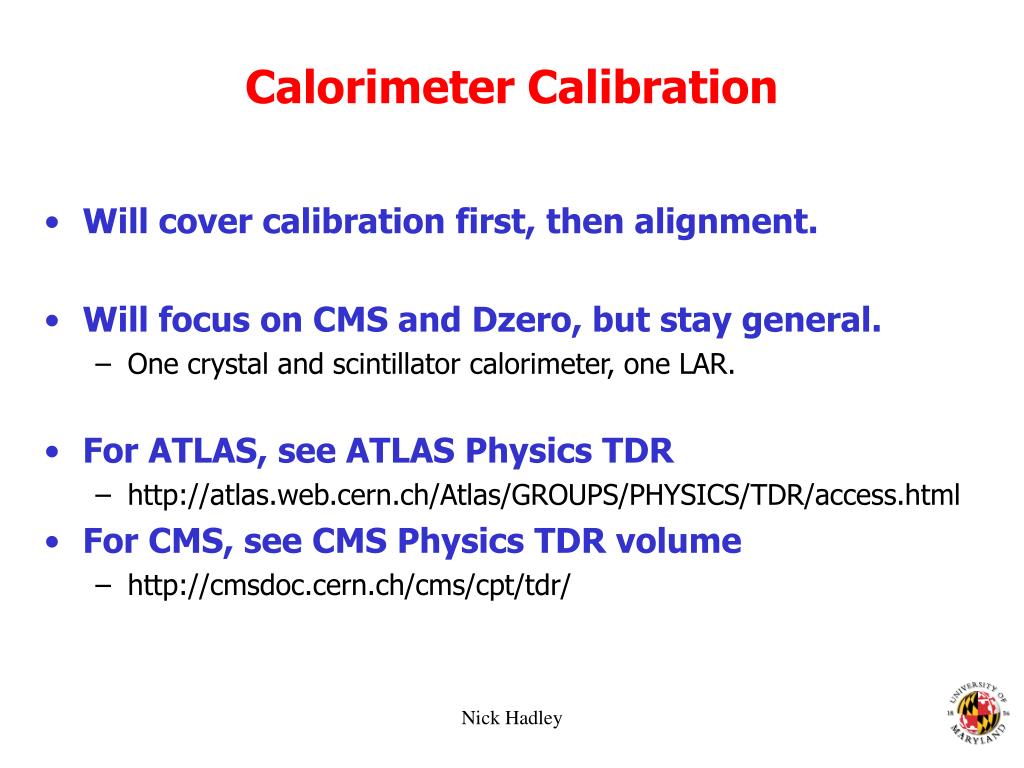 Calorimeter Calibration

• Will cover calibration first, then alignment.

• Will focus on CMS and Dzero, but stay general.
– One crystal and scintillator calorimeter, one LAR.

• For ATLAS, see ATLAS Physics TDR
– http://atlas.web.cern.ch/Atlas/GROUPS/PHYSICS/TDR/access.html

• For CMS, see CMS Physics TDR volume
– http://cmsdoc.cern.ch/cms/cpt/tdr/

Nick Hadley

UNIVERSITY OF MARYLAND